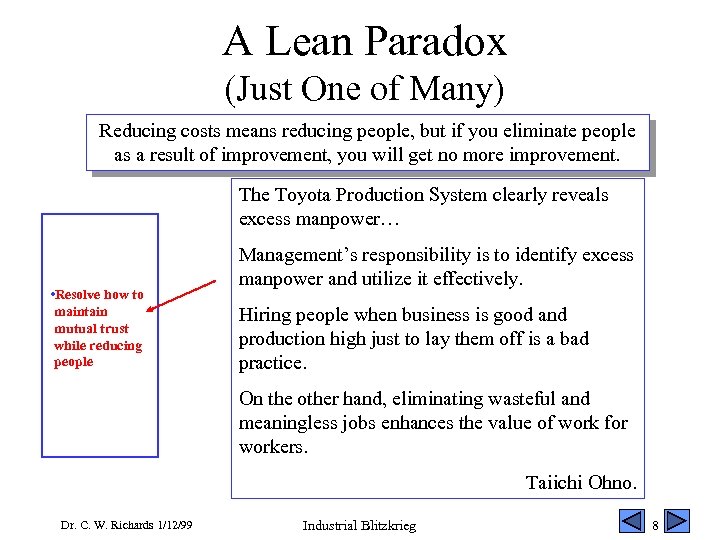 A Lean Paradox
(Just One of Many)

Reducing costs means reducing people, but if you eliminate people as a result of improvement, you will get no more improvement.

•Resolve how to maintain mutual trust while reducing people

The Toyota Production System clearly reveals excess manpower…

Management's responsibility is to identify excess manpower and utilize it effectively.

Hiring people when business is good and production high just to lay them off is a bad practice.

On the other hand, eliminating wasteful and meaningless jobs enhances the value of work for workers.

Taiichi Ohno.

Dr. C. W. Richards 1/12/99

Industrial Blitzkrieg

8